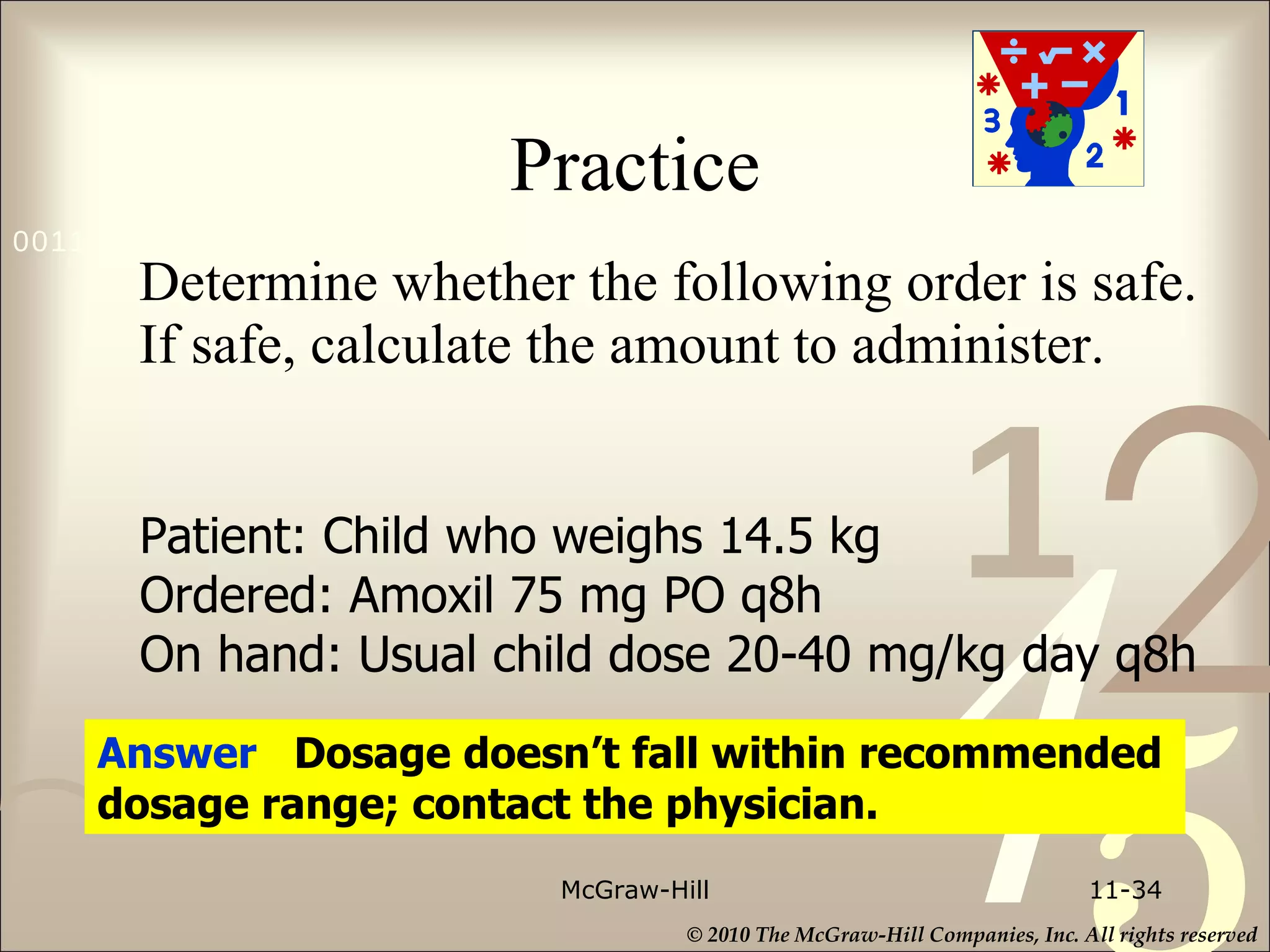 Practice

0011

Determine whether the following order is safe. If safe, calculate the amount to administer.

Patient: Child who weighs 14.5 kg
Ordered: Amoxil 75 mg PO q8h
On hand: Usual child dose 20-40 mg/kg day q8h

Answer Dosage doesn't fall within recommended dosage range; contact the physician.

McGraw-Hill

11-34

© 2010 The McGraw-Hill Companies, Inc. All rights reserved